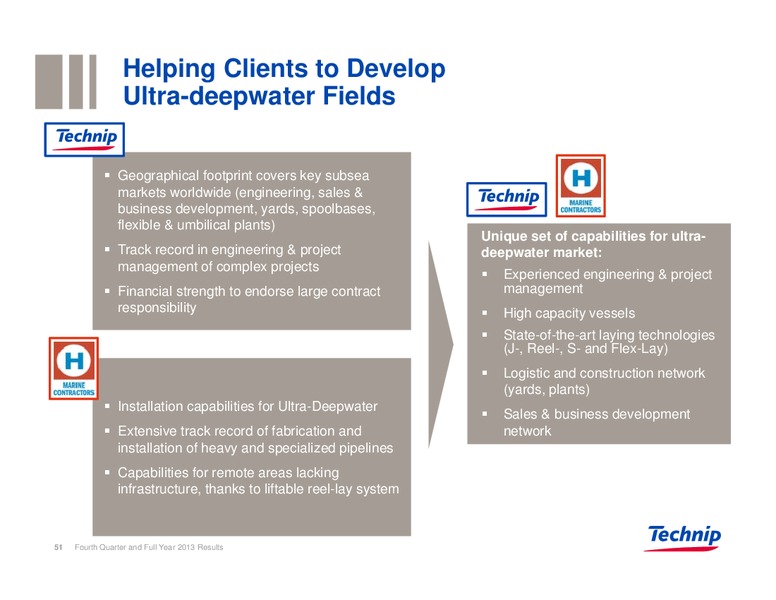 Helping Clients to Develop Ultra-deepwater Fields

Technip

▪ Geographical footprint covers key subsea markets worldwide (engineering, sales & business development, yards, spoolbases, flexible & umbilical plants)

▪ Track record in engineering & project management of complex projects

▪ Financial strength to endorse large contract responsibility

H
MARINE CONTRACTORS

▪ Installation capabilities for Ultra-Deepwater

▪ Extensive track record of fabrication and installation of heavy and specialized pipelines

▪ Capabilities for remote areas lacking infrastructure, thanks to liftable reel-lay system

Technip

H
MARINE CONTRACTORS

Unique set of capabilities for ultra-deepwater market:

▪ Experienced engineering & project management

▪ High capacity vessels

▪ State-of-the-art laying technologies (J-, Reel-, S- and Flex-Lay)

▪ Logistic and construction network (yards, plants)

▪ Sales & business development network

51 Fourth Quarter and Full Year 2013 Results

Technip